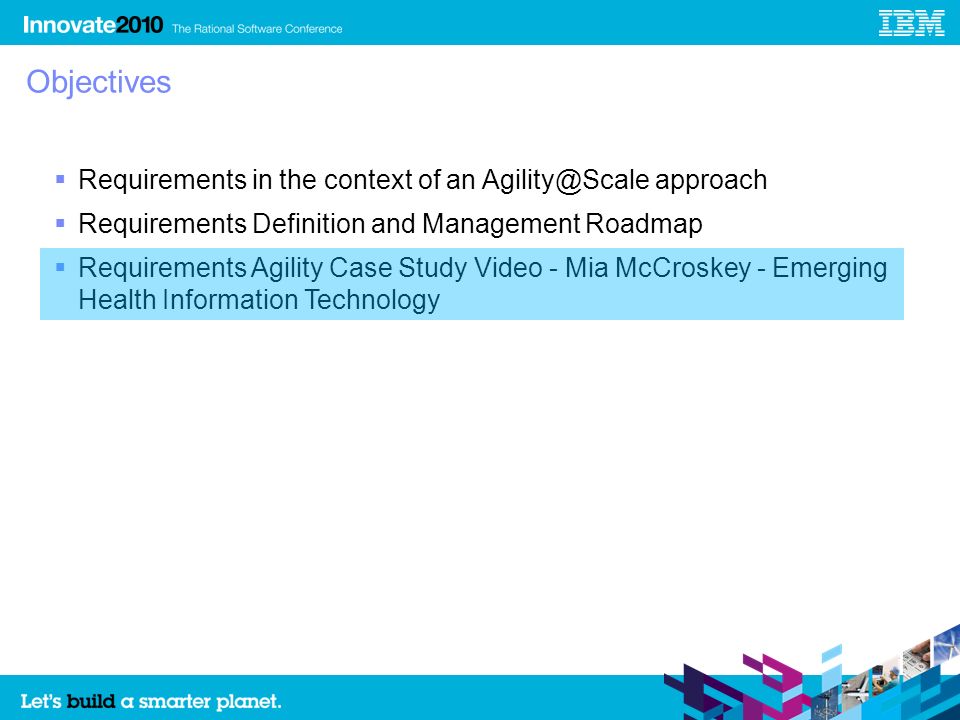 Innovate2010 The Rational Software Conference

IBM

Objectives

▪ Requirements in the context of an Agility@Scale approach

▪ Requirements Definition and Management Roadmap

▪ Requirements Agility Case Study Video - Mia McCroskey - Emerging Health Information Technology

Let's build a smarter planet.